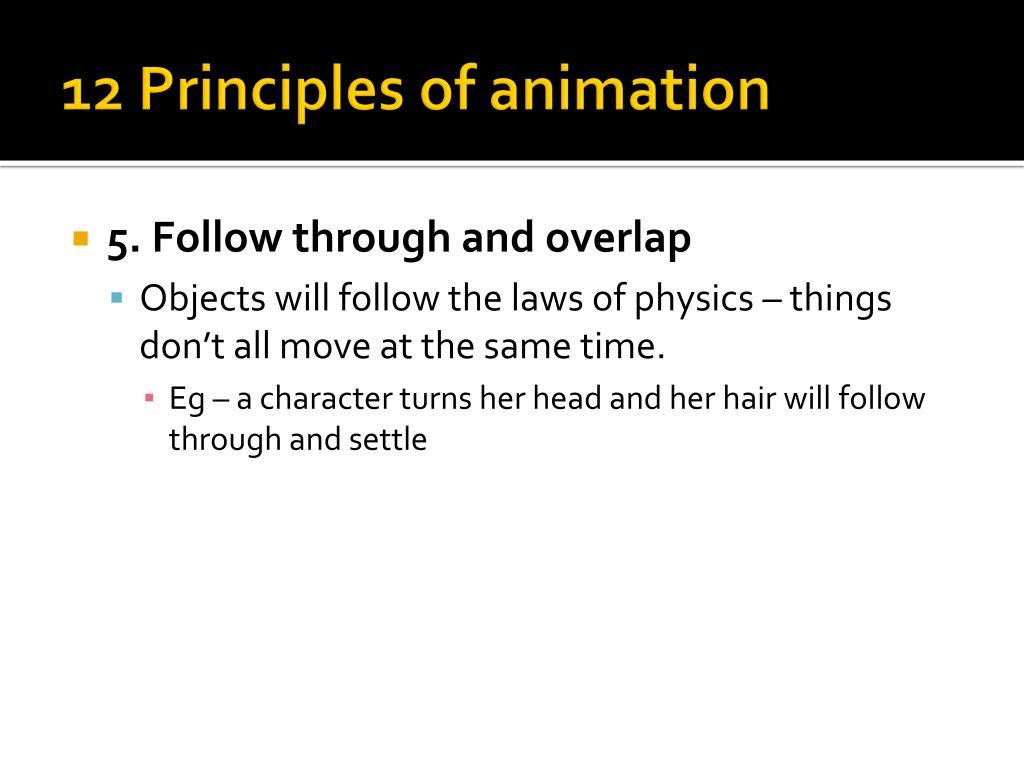 12 Principles of animation

5. Follow through and overlap

Objects will follow the laws of physics – things don't all move at the same time.

Eg – a character turns her head and her hair will follow through and settle